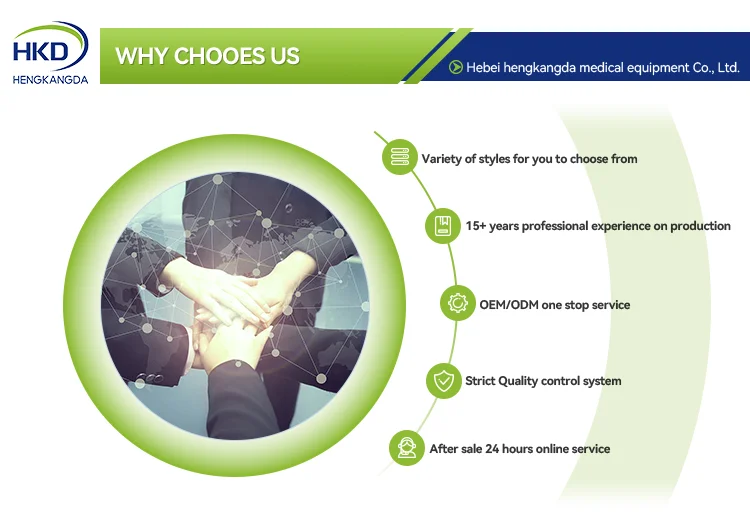 HKD
HENGKANGDA

WHY CHOOES US

Hebei hengkangda medical equipment Co., Ltd.

Variety of styles for you to choose from

15+ years professional experience on production

OEM/ODM one stop service

Strict Quality control system

After sale 24 hours online service